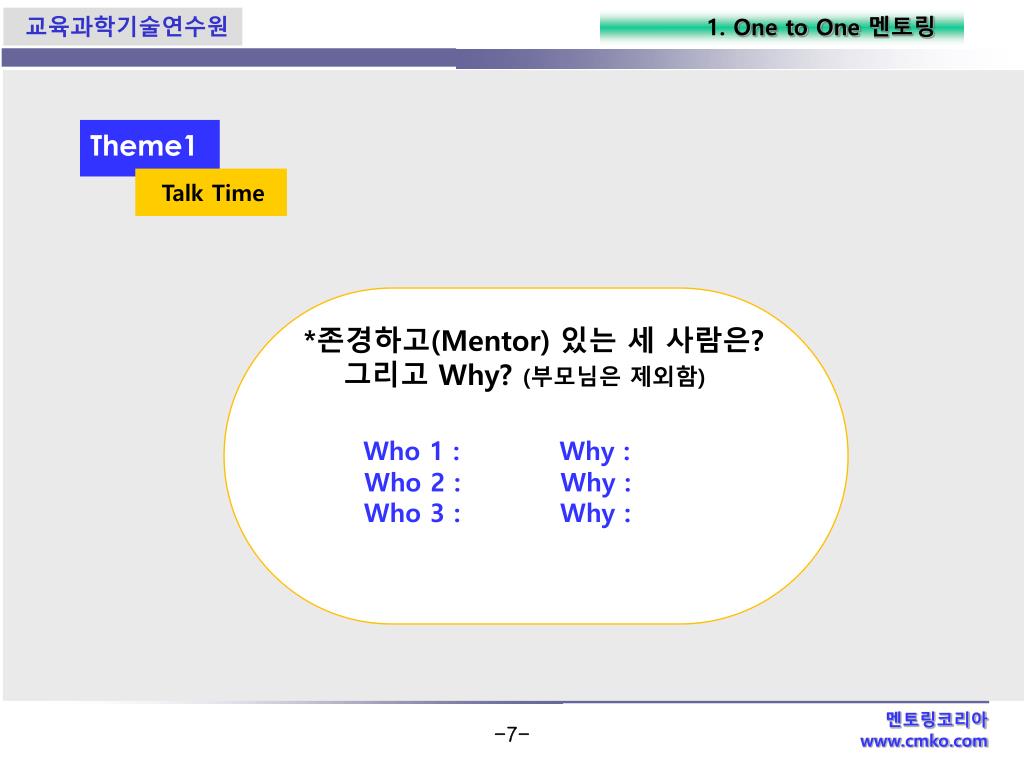 교육과학기술연수원

1. One to One 멘토링

Theme1

Talk Time

*존경하고(Mentor) 있는 세 사람은?
그리고 Why? (부모님은 제외함)

Who 1 : Why :
Who 2 : Why :
Who 3 : Why :

-7-

멘토링코리아
www.cmko.com